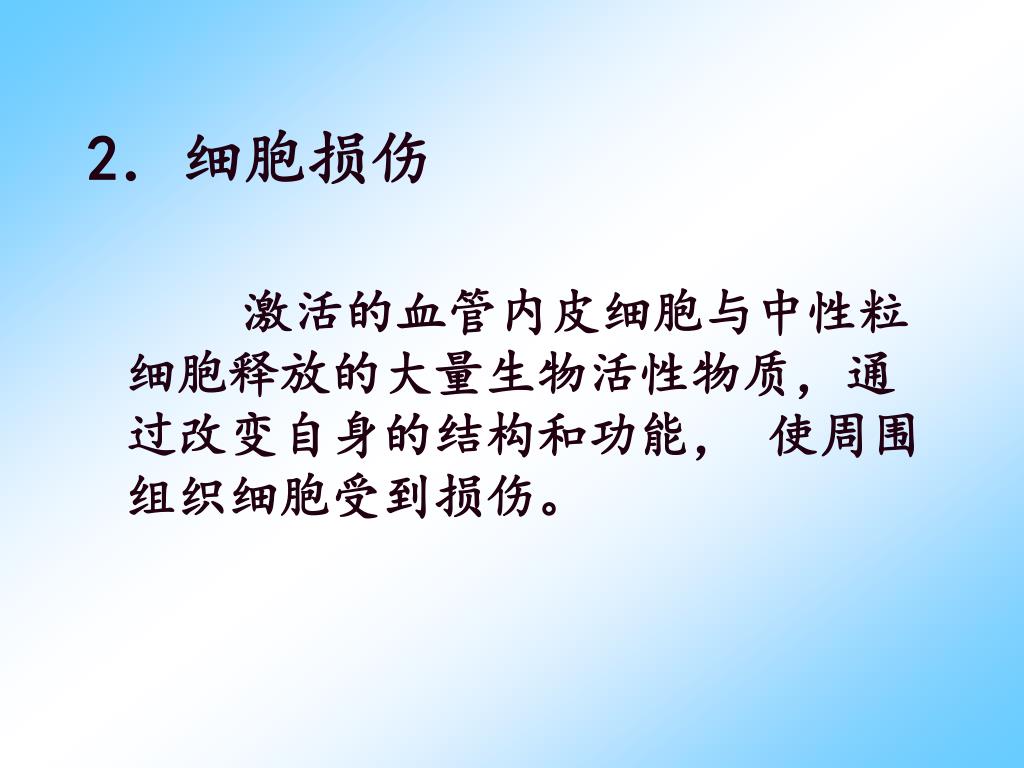 2. 细胞损伤

激活的血管内皮细胞与中性粒细胞释放的大量生物活性物质，通过改变自身的结构和功能， 使周围组织细胞受到损伤。